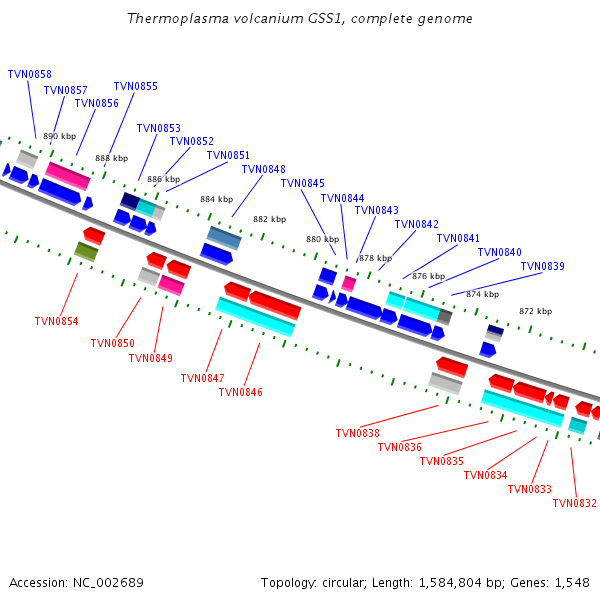 Thermoplasma volcanium GSS1, complete genome

TVN0858
TVN0857
TVN0856
TVN0855
TVN0853
TVN0852
TVN0851
TVN0848
TVN0845
TVN0844
TVN0843
TVN0842
TVN0841
TVN0840
TVN0839

890 kbp
888 kbp
886 kbp
884 kbp
882 kbp
880 kbp
878 kbp
876 kbp
874 kbp
872 kbp

TVN0854
TVN0850
TVN0849
TVN0847
TVN0846
TVN0838
TVN0836
TVN0835
TVN0834
TVN0833
TVN0832

Accession: NC_002689

Topology: circular; Length: 1,584,804 bp; Genes: 1,548